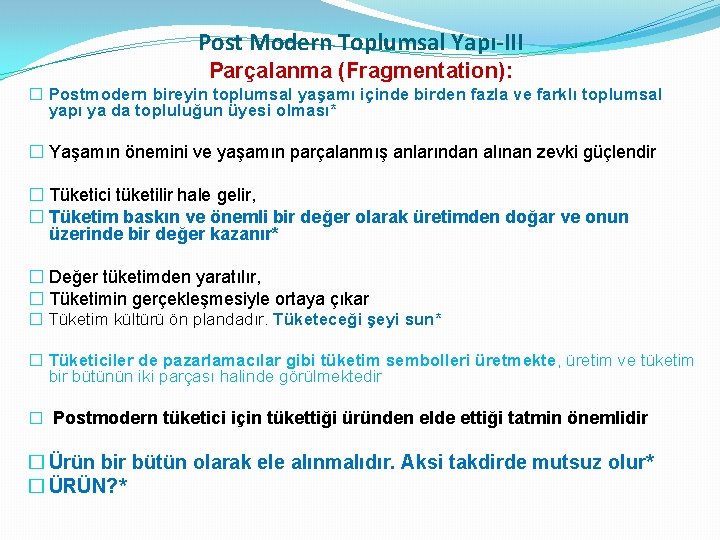 Post Modern Toplumsal Yapı-III
Parçalanma (Fragmentation):

□ Postmodern bireyin toplumsal yaşamı içinde birden fazla ve farklı toplumsal yapı ya da topluluğun üyesi olması*

□ Yaşamın önemini ve yaşamın parçalanmış anlarından alınan zevki güçlendir

□ Tüketici tüketilir hale gelir,
□ Tüketim baskın ve önemli bir değer olarak üretimden doğar ve onun üzerinde bir değer kazanır*

□ Değer tüketimden yaratılır,
□ Tüketimin gerçekleşmesiyle ortaya çıkar
□ Tüketim kültürü ön plandadır. Tüketeceği şeyi sun*

□ Tüketiciler de pazarlamacılar gibi tüketim sembolleri üretmekte, üretim ve tüketim bir bütünün iki parçası halinde görülmektedir

□ Postmodern tüketici için tükettiği üründen elde ettiği tatmin önemlidir

□ Ürün bir bütün olarak ele alınmalıdır. Aksi takdirde mutsuz olur*
□ ÜRÜN?*